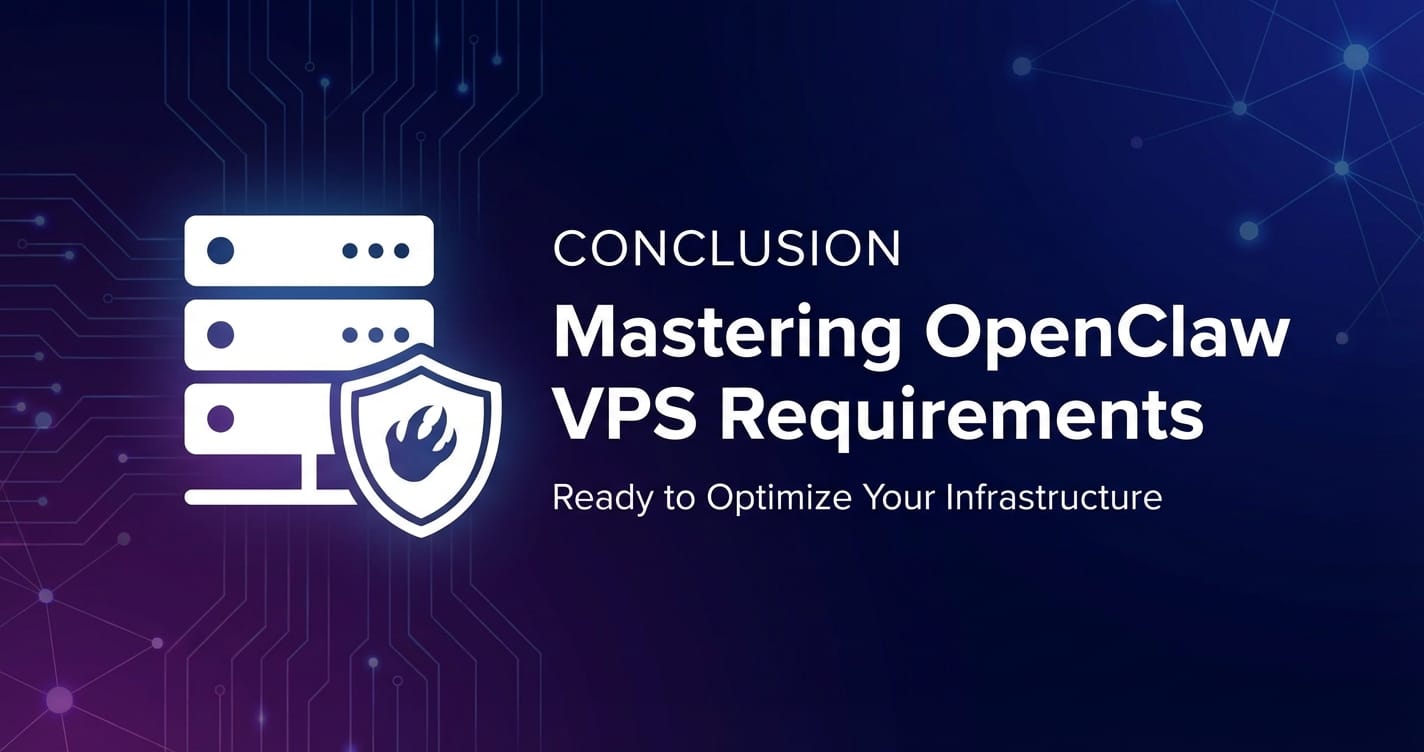 CONCLUSION

Mastering OpenClaw VPS Requirements

Ready to Optimize Your Infrastructure